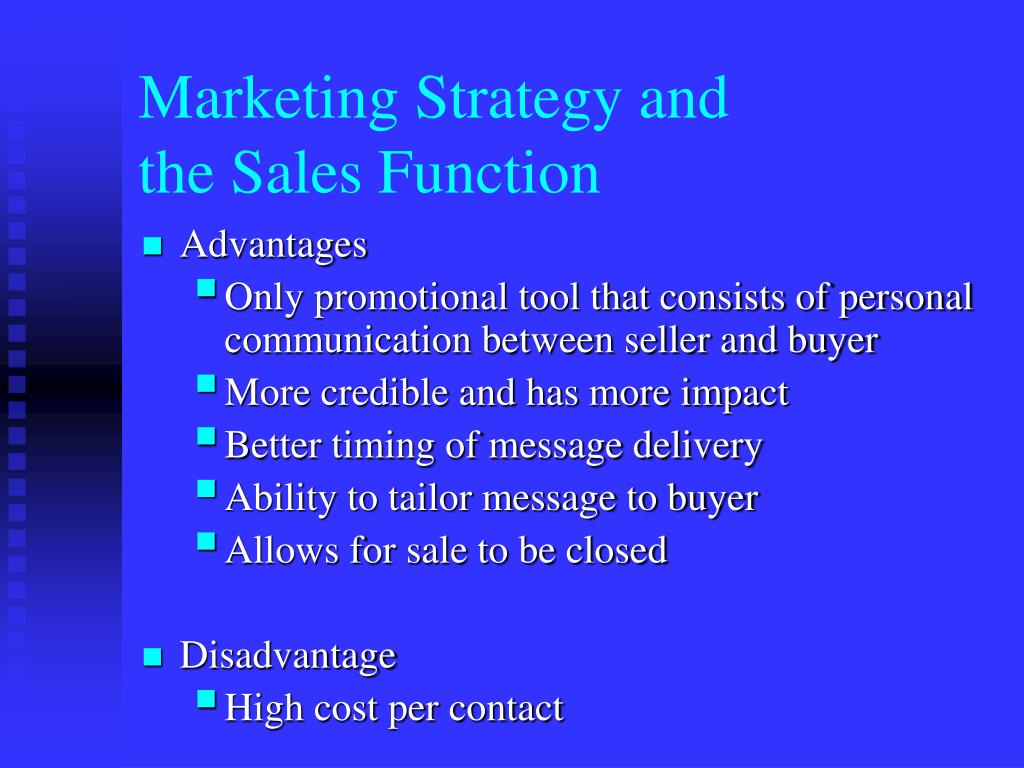 Marketing Strategy and the Sales Function

Advantages
Only promotional tool that consists of personal communication between seller and buyer
More credible and has more impact
Better timing of message delivery
Ability to tailor message to buyer
Allows for sale to be closed

Disadvantage
High cost per contact